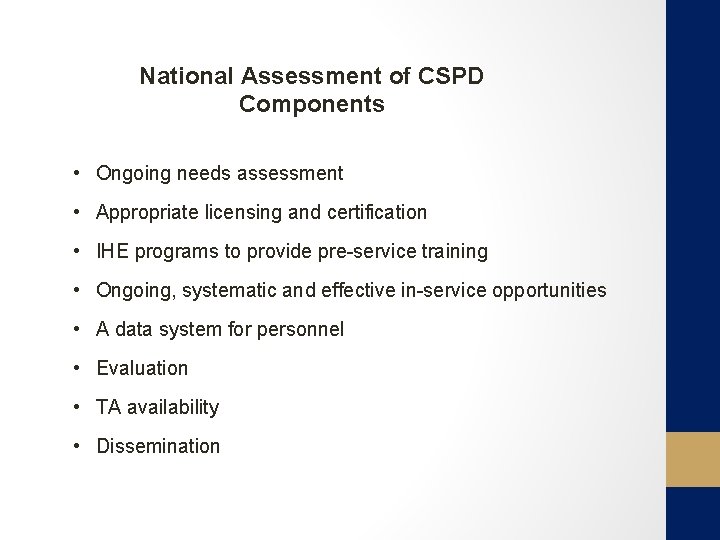 National Assessment of CSPD Components

• Ongoing needs assessment
• Appropriate licensing and certification
• IHE programs to provide pre-service training
• Ongoing, systematic and effective in-service opportunities
• A data system for personnel
• Evaluation
• TA availability
• Dissemination